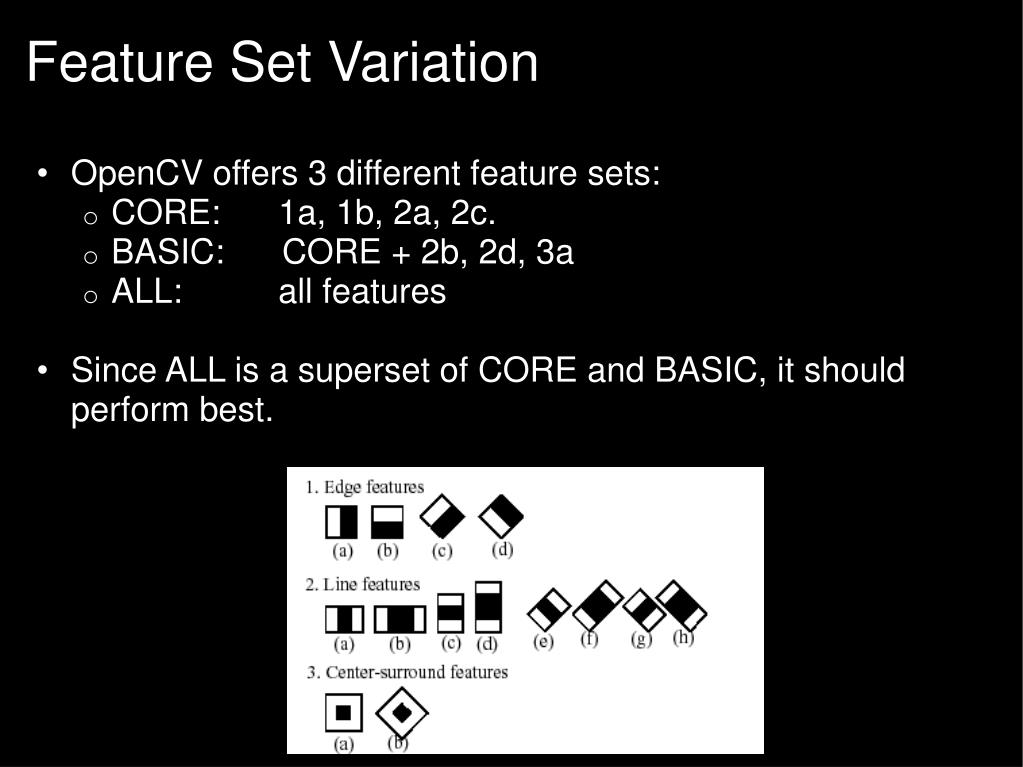 Feature Set Variation

• OpenCV offers 3 different feature sets:
  o CORE: 1a, 1b, 2a, 2c.
  o BASIC: CORE + 2b, 2d, 3a
  o ALL: all features

• Since ALL is a superset of CORE and BASIC, it should perform best.

1. Edge features
(a) (b) (c) (d)
2. Line features
(a) (b) (c) (d) (e) (f) (g) (h)
3. Center-surround features
(a) (b)